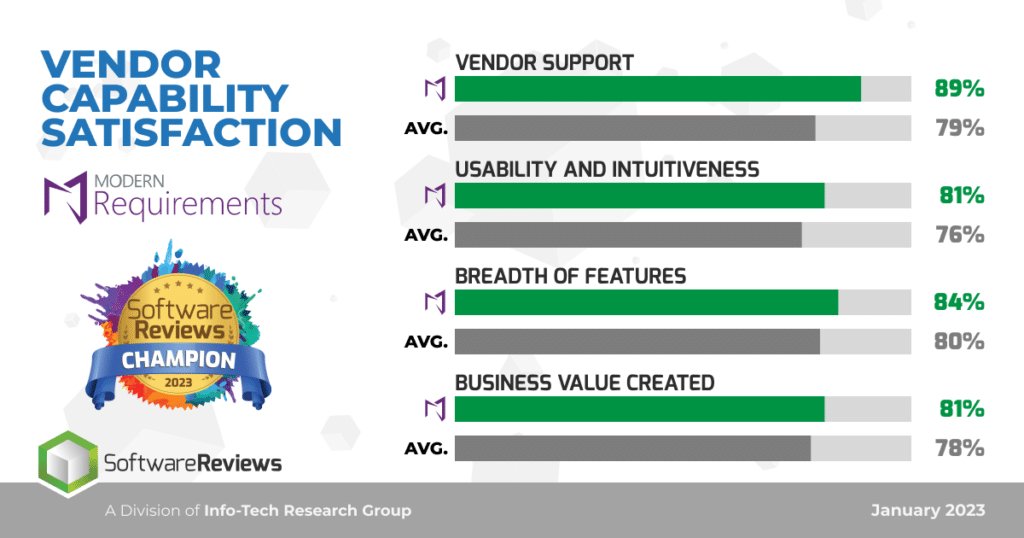 VENDOR CAPABILITY SATISFACTION

MODERN Requirements

Software Reviews CHAMPION 2023

SoftwareReviews

VENDOR SUPPORT
89%
AVG. 79%

USABILITY AND INTUITIVENESS
81%
AVG. 76%

BREADTH OF FEATURES
84%
AVG. 80%

BUSINESS VALUE CREATED
81%
AVG. 78%

A Division of Info-Tech Research Group

January 2023